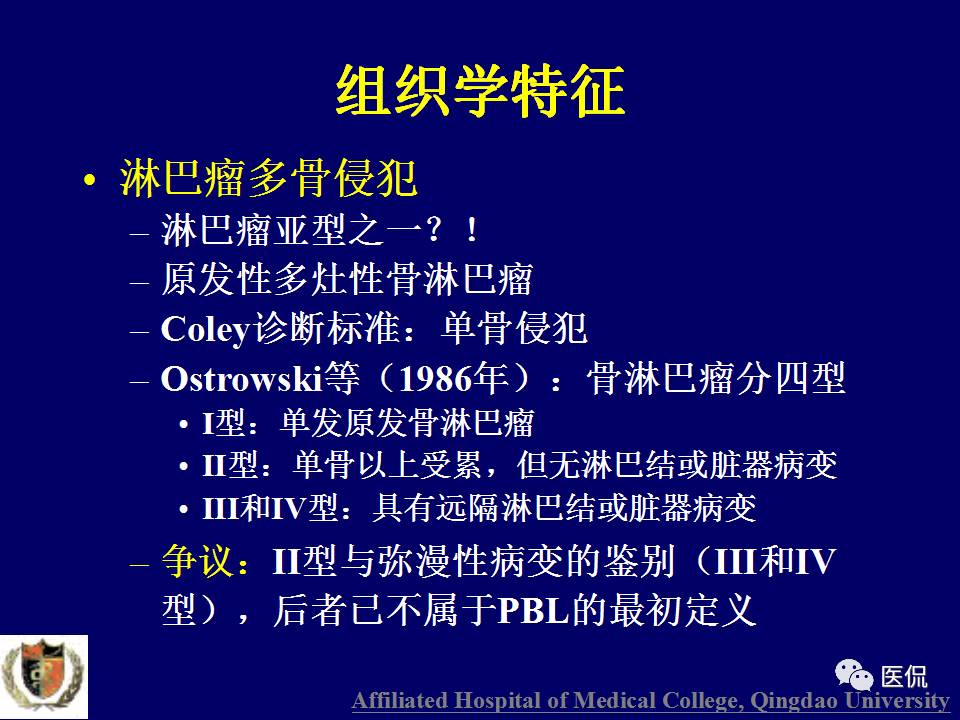 组织学特征

• 淋巴瘤多骨侵犯
– 淋巴瘤亚型之一？！
– 原发性多灶性骨淋巴瘤
– Coley诊断标准：单骨侵犯
– Ostrowski等（1986年）：骨淋巴瘤分四型
• I型：单发原发骨淋巴瘤
• II型：单骨以上受累，但无淋巴结或脏器病变
• III和IV型：具有远隔淋巴结或脏器病变
– 争议：II型与弥漫性病变的鉴别（III和IV型），后者已不属于PBL的最初定义

医侃

Affiliated Hospital of Medical College, Qingdao University